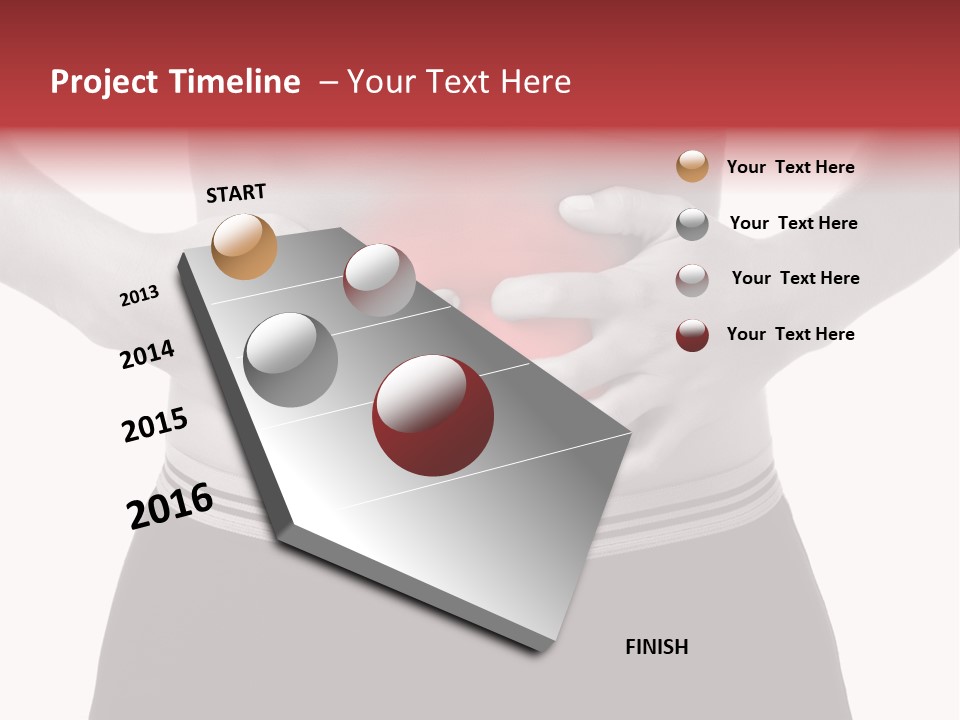 Project Timeline – Your Text Here

START

2013

2014

2015

2016

FINISH

Your Text Here

Your Text Here

Your Text Here

Your Text Here